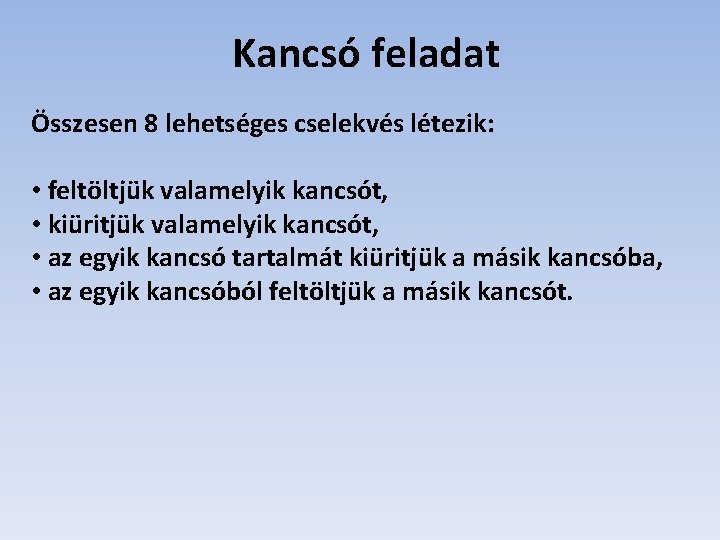 Kancsó feladat

Összesen 8 lehetséges cselekvés létezik:

• feltöltjük valamelyik kancsót,
• kiüritjük valamelyik kancsót,
• az egyik kancsó tartalmát kiüritjük a másik kancsóba,
• az egyik kancsóból feltöltjük a másik kancsót.